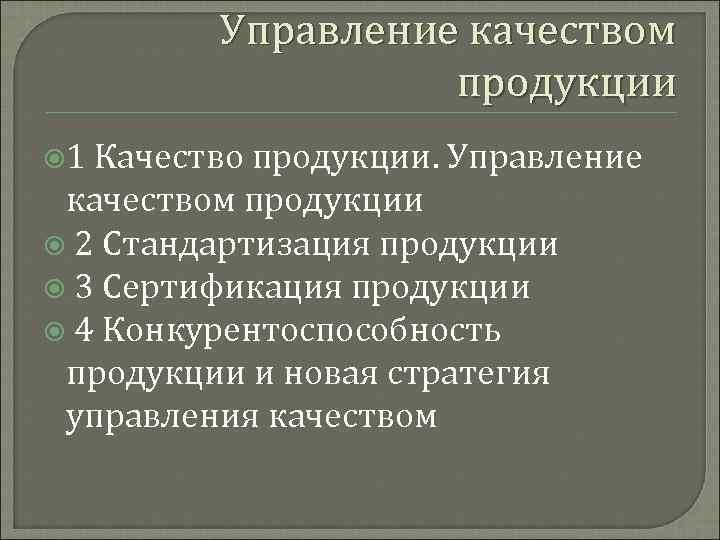 Управление качеством продукции

1 Качество продукции. Управление качеством продукции

2 Стандартизация продукции

3 Сертификация продукции

4 Конкурентоспособность продукции и новая стратегия управления качеством